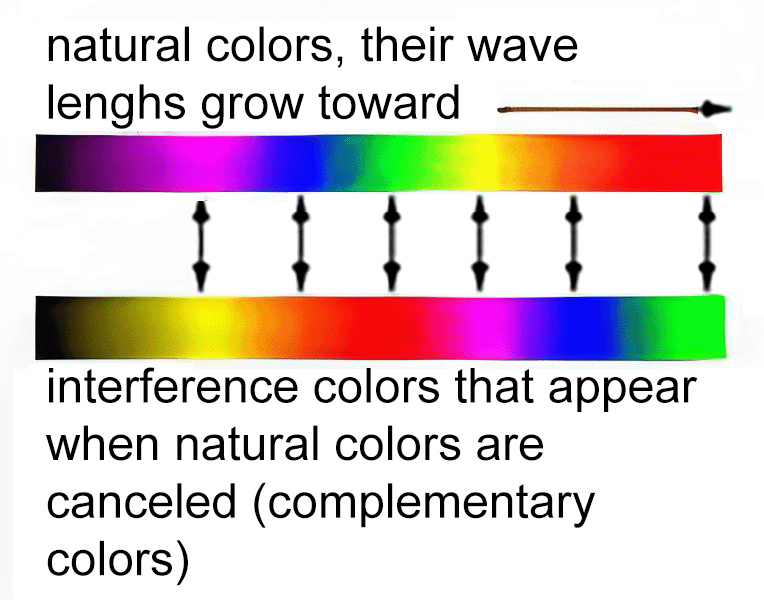 natural colors, their wave lenghs grow toward

interference colors that appear when natural colors are canceled (complementary colors)